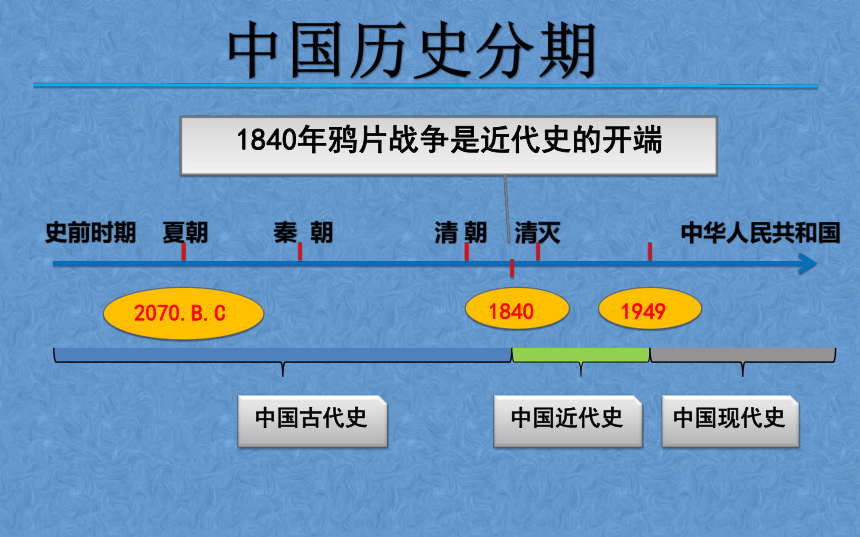 中国历史分期

1840年鸦片战争是近代史的开端

史前时期 夏朝 秦 朝 清 朝 清灭 中华人民共和国

2070.B.C

1840

1949

中国古代史

中国近代史

中国现代史